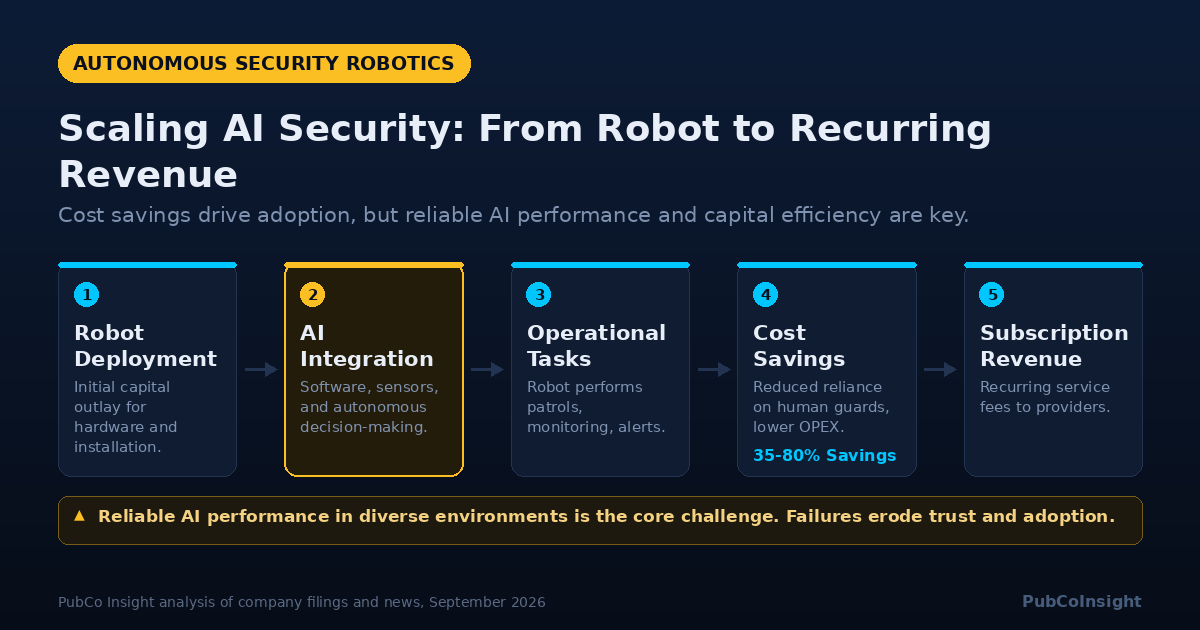 AUTONOMOUS SECURITY ROBOTICS

Scaling AI Security: From Robot to Recurring Revenue

Cost savings drive adoption, but reliable AI performance and capital efficiency are key.

1
Robot Deployment
Initial capital outlay for hardware and installation.

2
AI Integration
Software, sensors, and autonomous decision-making.

3
Operational Tasks
Robot performs patrols, monitoring, alerts.

4
Cost Savings
Reduced reliance on human guards, lower OPEX.
35-80% Savings

5
Subscription Revenue
Recurring service fees to providers.

▲ Reliable AI performance in diverse environments is the core challenge. Failures erode trust and adoption.

PubCo Insight analysis of company filings and news, September 2026

PubCoInsight